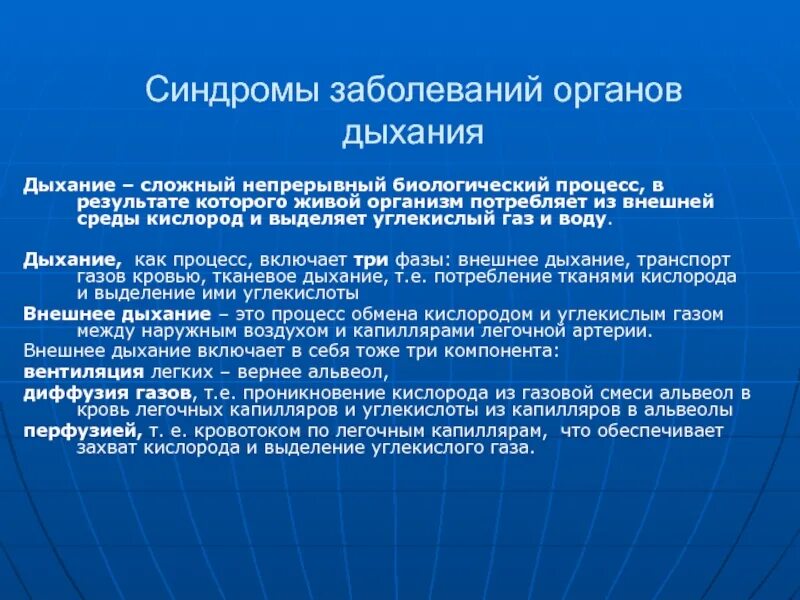 Синдромы заболеваний органов дыхания

Дыхание – сложный непрерывный биологический процесс, в результате которого живой организм потребляет из внешней среды кислород и выделяет углекислый газ и воду.

Дыхание, как процесс, включает три фазы: внешнее дыхание, транспорт газов кровью, тканевое дыхание, т.е. потребление тканями кислорода и выделение ими углекислоты

Внешнее дыхание – это процесс обмена кислородом и углекислым газом между наружным воздухом и капиллярами легочной артерии.

Внешнее дыхание включает в себя тоже три компонента:

вентиляция легких – вернее альвеол,

диффузия газов, т.е. проникновение кислорода из газовой смеси альвеол в кровь легочных капилляров и углекислоты из капилляров в альвеолы

перфузией, т. е. кровотоком по легочным капиллярам, что обеспечивает захват кислорода и выделение углекислого газа.